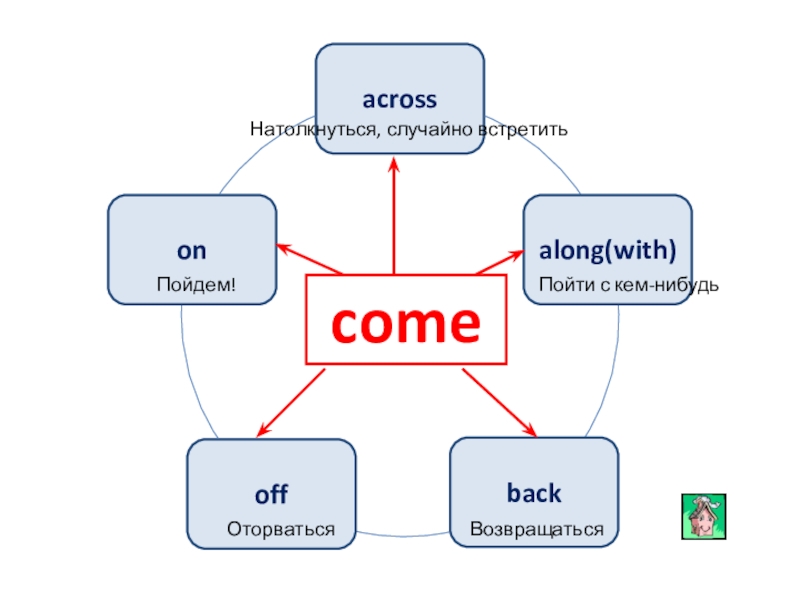 across
Натолкнуться, случайно встретить

on
Пойдем!

along(with)
Пойти с кем-нибудь

come

off
Оторваться

back
Возвращаться